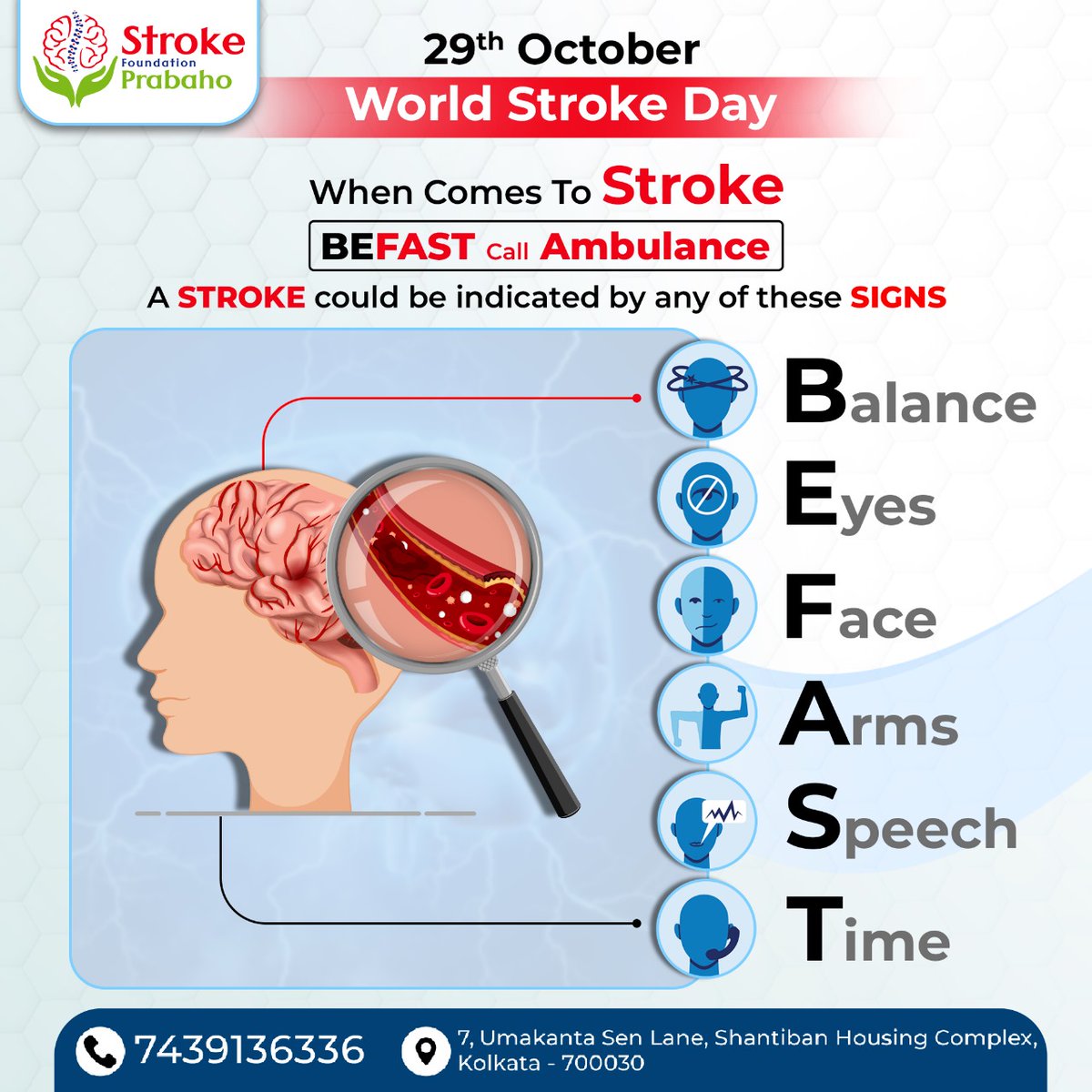 Stroke Foundation Prabaho

29th October

World Stroke Day

When Comes To Stroke

BEFAST Call Ambulance

A STROKE could be indicated by any of these SIGNS

Balance

Eyes

Face

Arms

Speech

Time

7439136336

7, Umakanta Sen Lane, Shantiban Housing Complex, Kolkata - 700030